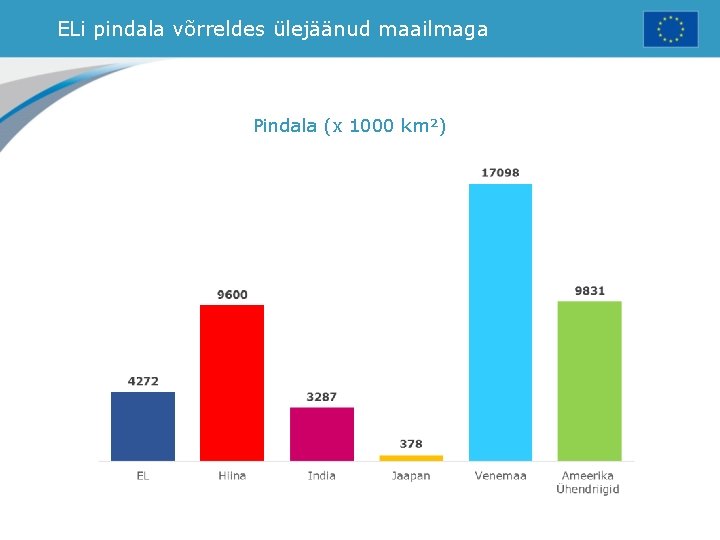 ELi pindala võrreldes ülejäänud maailmaga

Pindala (x 1000 km²)

4272
9600
3287
378
17098
9831

EL
Hiina
India
Jaapan
Venemaa
Ameerika Ühendriigid